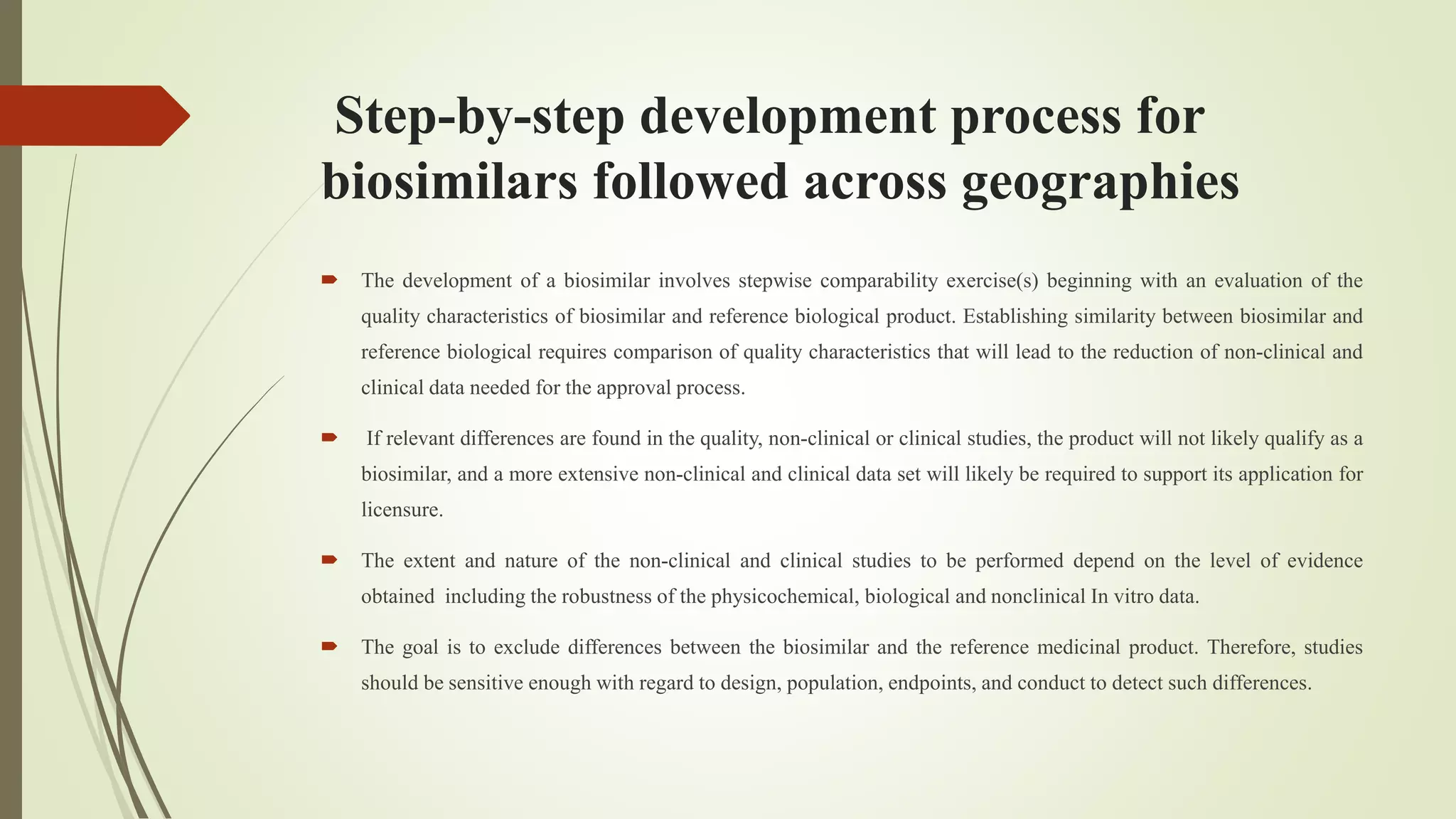 Step-by-step development process for biosimilars followed across geographies

The development of a biosimilar involves stepwise comparability exercise(s) beginning with an evaluation of the quality characteristics of biosimilar and reference biological product. Establishing similarity between biosimilar and reference biological requires comparison of quality characteristics that will lead to the reduction of non-clinical and clinical data needed for the approval process.

If relevant differences are found in the quality, non-clinical or clinical studies, the product will not likely qualify as a biosimilar, and a more extensive non-clinical and clinical data set will likely be required to support its application for licensure.

The extent and nature of the non-clinical and clinical studies to be performed depend on the level of evidence obtained including the robustness of the physicochemical, biological and nonclinical In vitro data.

The goal is to exclude differences between the biosimilar and the reference medicinal product. Therefore, studies should be sensitive enough with regard to design, population, endpoints, and conduct to detect such differences.